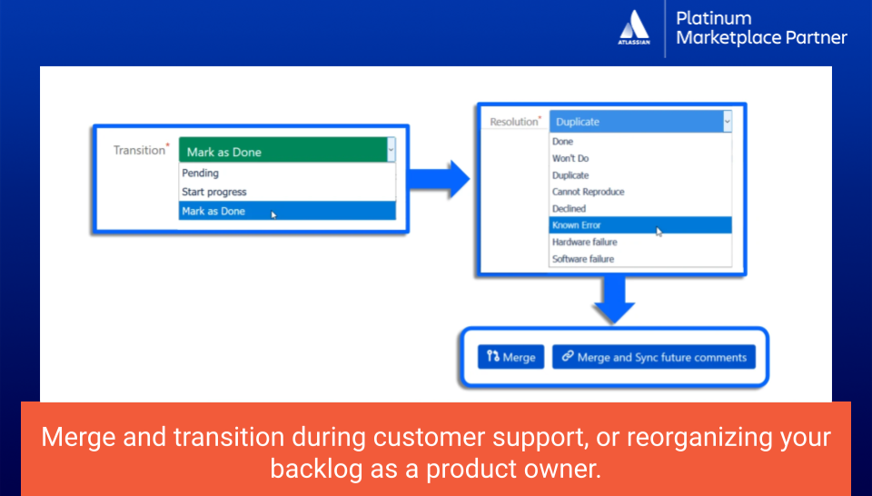 ATLASSIAN
Platinum
Marketplace Partner

Transition*
Mark as Done
Pending
Start progress
Mark as Done

Resolution*
Duplicate
Done
Won't Do
Duplicate
Cannot Reproduce
Declined
Known Error
Hardware failure
Software failure

Merge
Merge and Sync future comments

Merge and transition during customer support, or reorganizing your backlog as a product owner.